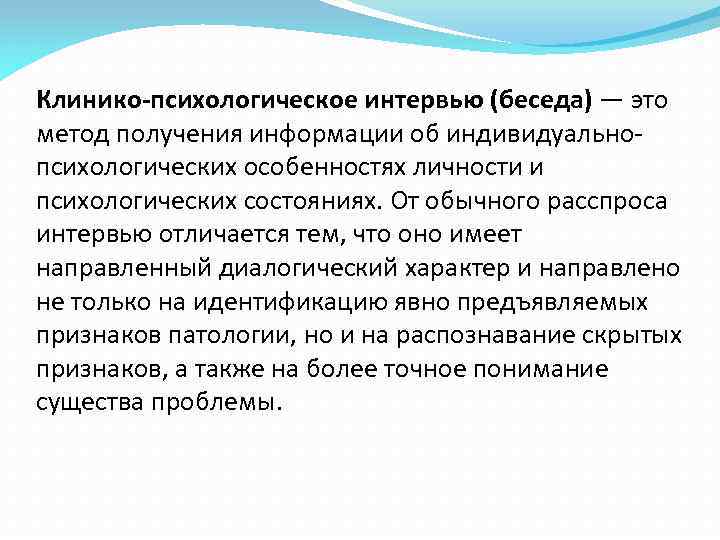 Клинико-психологическое интервью (беседа) — это метод получения информации об индивидуально-психологических особенностях личности и психологических состояниях. От обычного расспроса интервью отличается тем, что оно имеет направленный диалогический характер и направлено не только на идентификацию явно предъявляемых признаков патологии, но и на распознавание скрытых признаков, а также на более точное понимание существа проблемы.